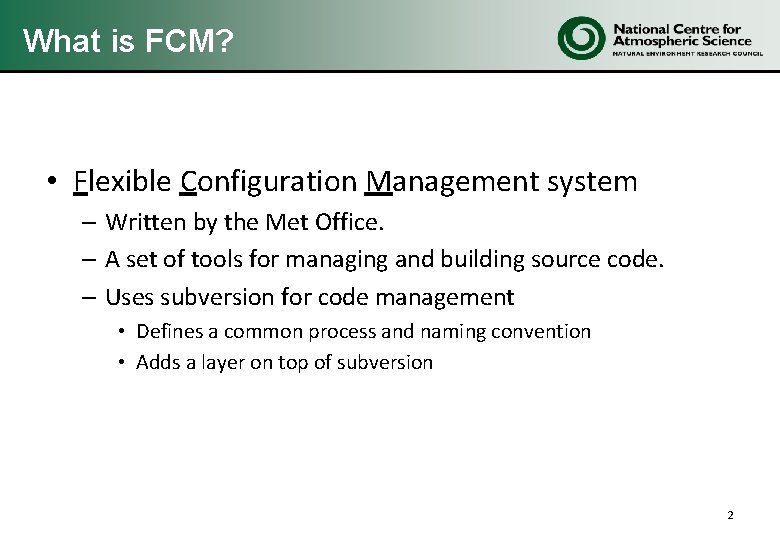 What is FCM?

National Centre for Atmospheric Science
NATURAL ENVIRONMENT RESEARCH COUNCIL

• Flexible Configuration Management system
– Written by the Met Office.
– A set of tools for managing and building source code.
– Uses subversion for code management
• Defines a common process and naming convention
• Adds a layer on top of subversion

2